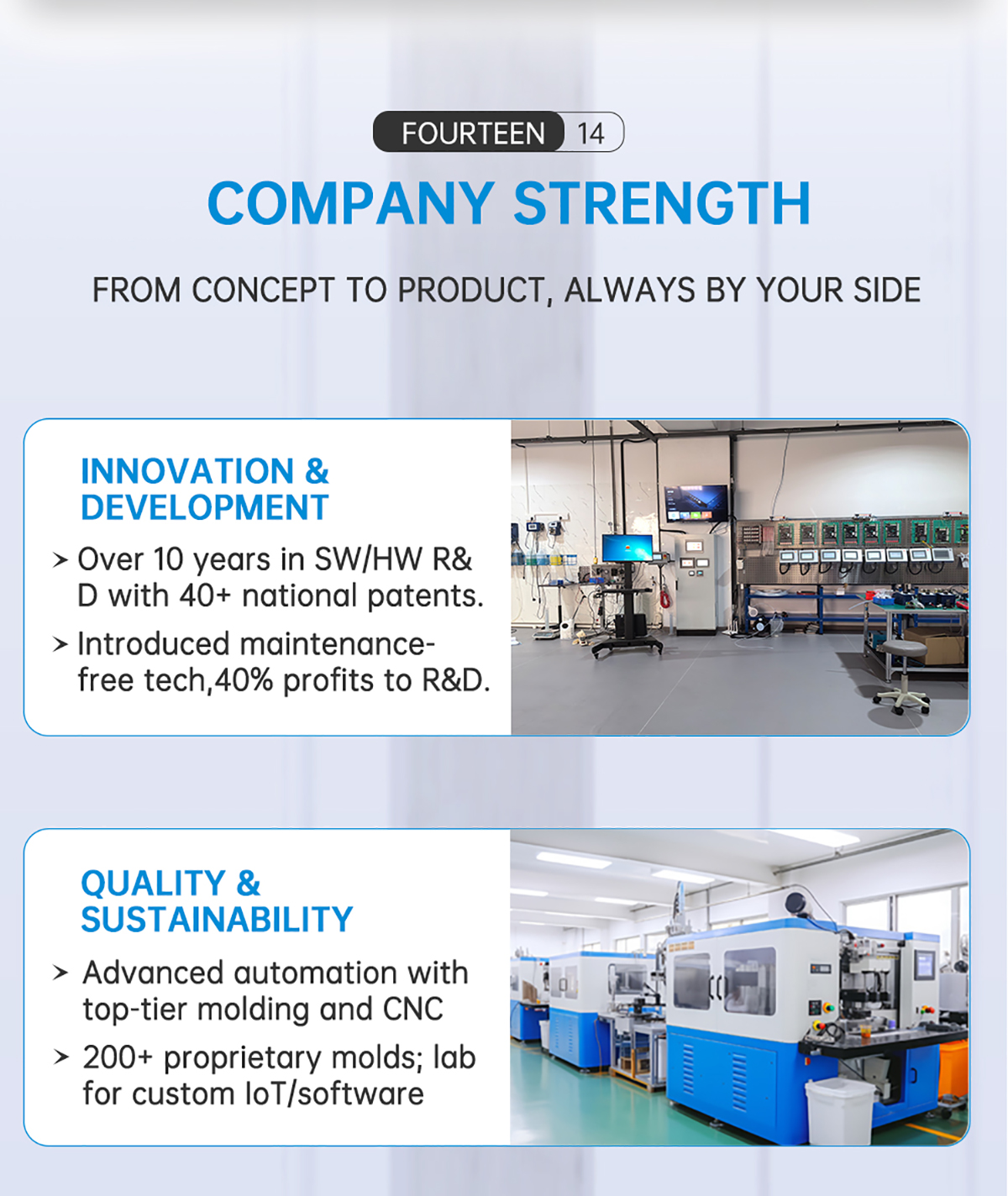 FOURTEEN 14

COMPANY STRENGTH

FROM CONCEPT TO PRODUCT, ALWAYS BY YOUR SIDE

INNOVATION & DEVELOPMENT

> Over 10 years in SW/HW R&D with 40+ national patents.

> Introduced maintenance-free tech,40% profits to R&D.

QUALITY & SUSTAINABILITY

> Advanced automation with top-tier molding and CNC

> 200+ proprietary molds; lab for custom IoT/software